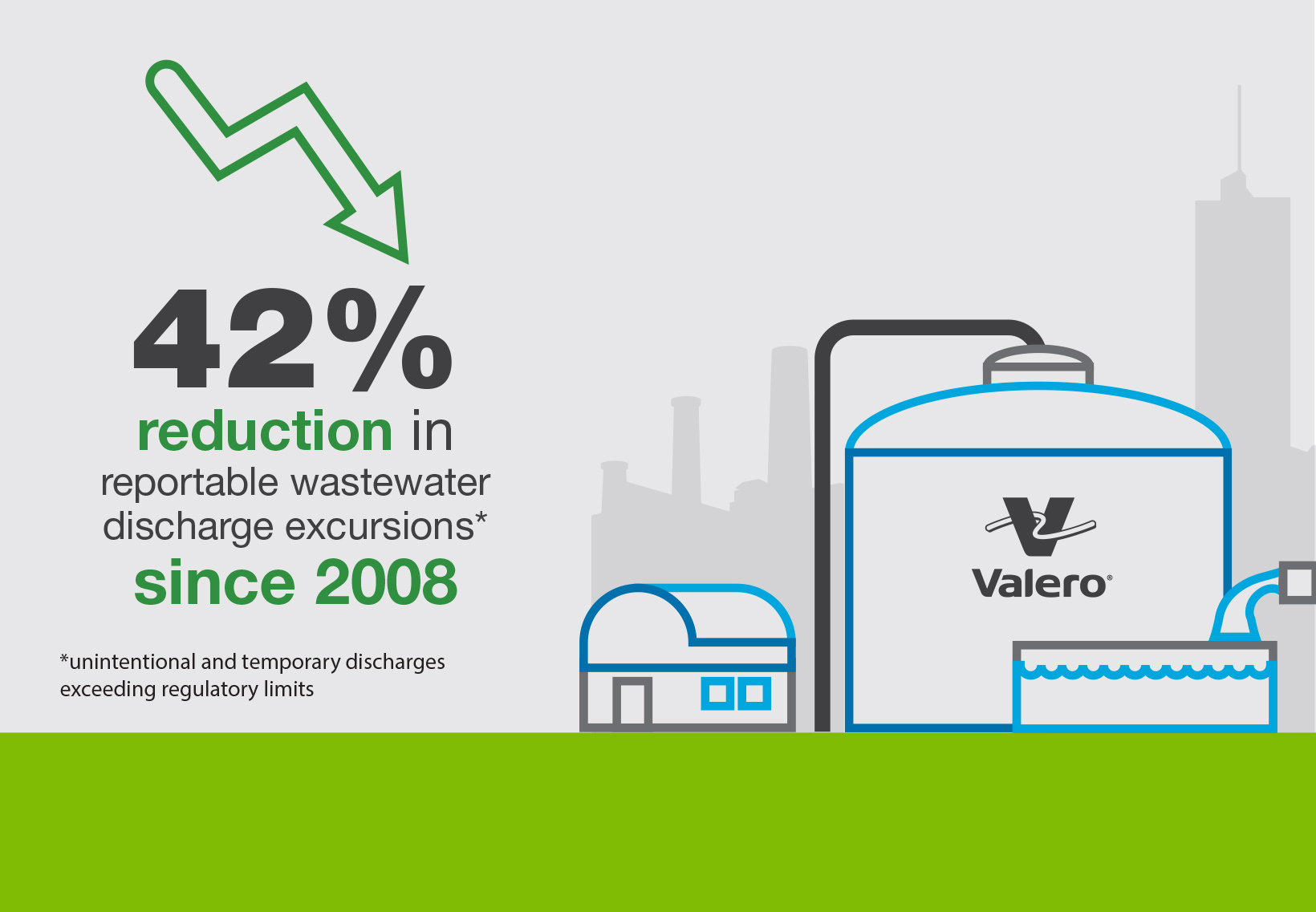 42%
reduction in
reportable wastewater
discharge excursions*
since 2008

*unintentional and temporary discharges exceeding regulatory limits

Valero®